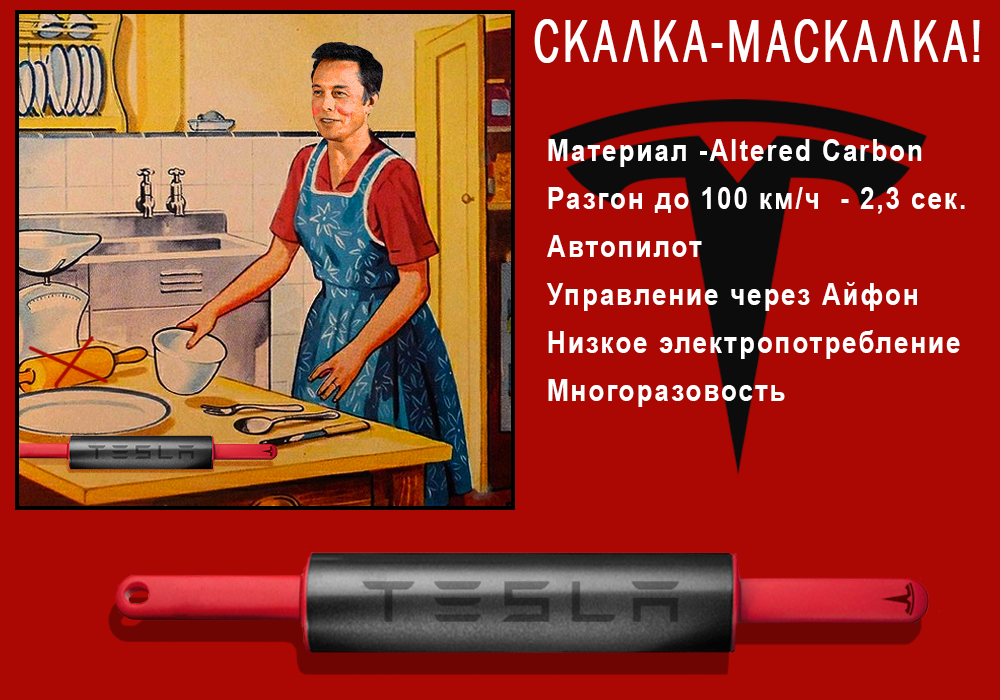 СКАЛКА-МАСКАЛКА!

Материал -Altered Carbon
Разгон до 100 км/ч - 2,3 сек.
Автопилот
Управление через Айфон
Низкое электропотребление
Многоразовость

TESLA

TESLA